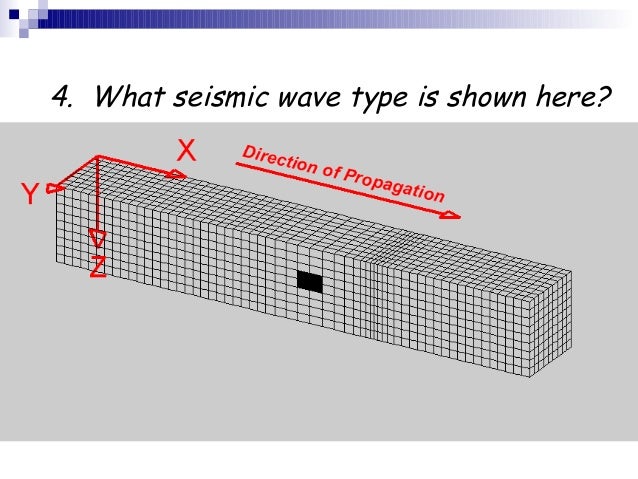 4. What seismic wave type is shown here?

X

Y

Z

Direction of Propagation